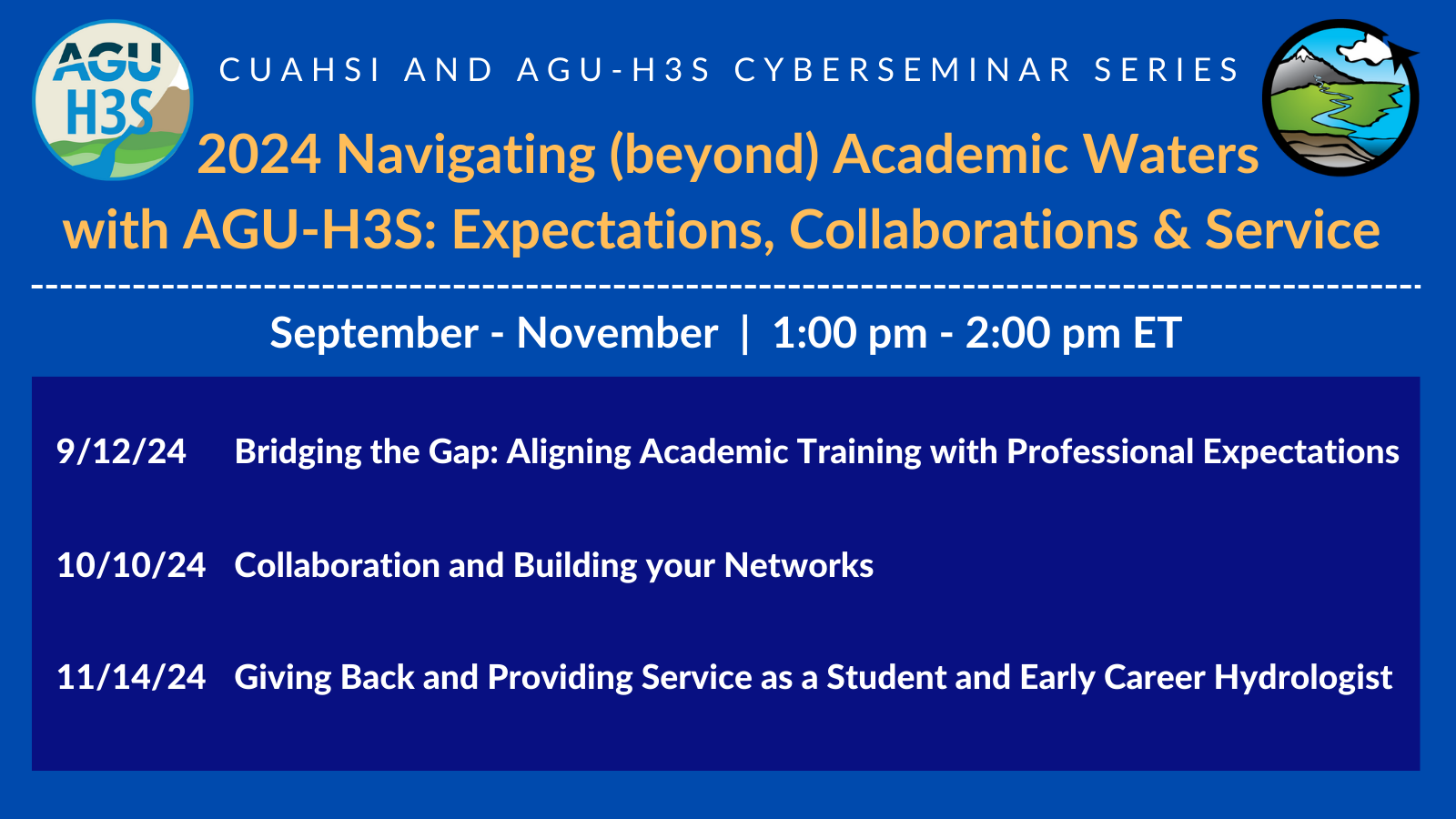 AGU H3S

CUAHSI AND AGU-H3S CYBERSEMINAR SERIES

2024 Navigating (beyond) Academic Waters with AGU-H3S: Expectations, Collaborations & Service

September - November | 1:00 pm - 2:00 pm ET

9/12/24 Bridging the Gap: Aligning Academic Training with Professional Expectations

10/10/24 Collaboration and Building your Networks

11/14/24 Giving Back and Providing Service as a Student and Early Career Hydrologist